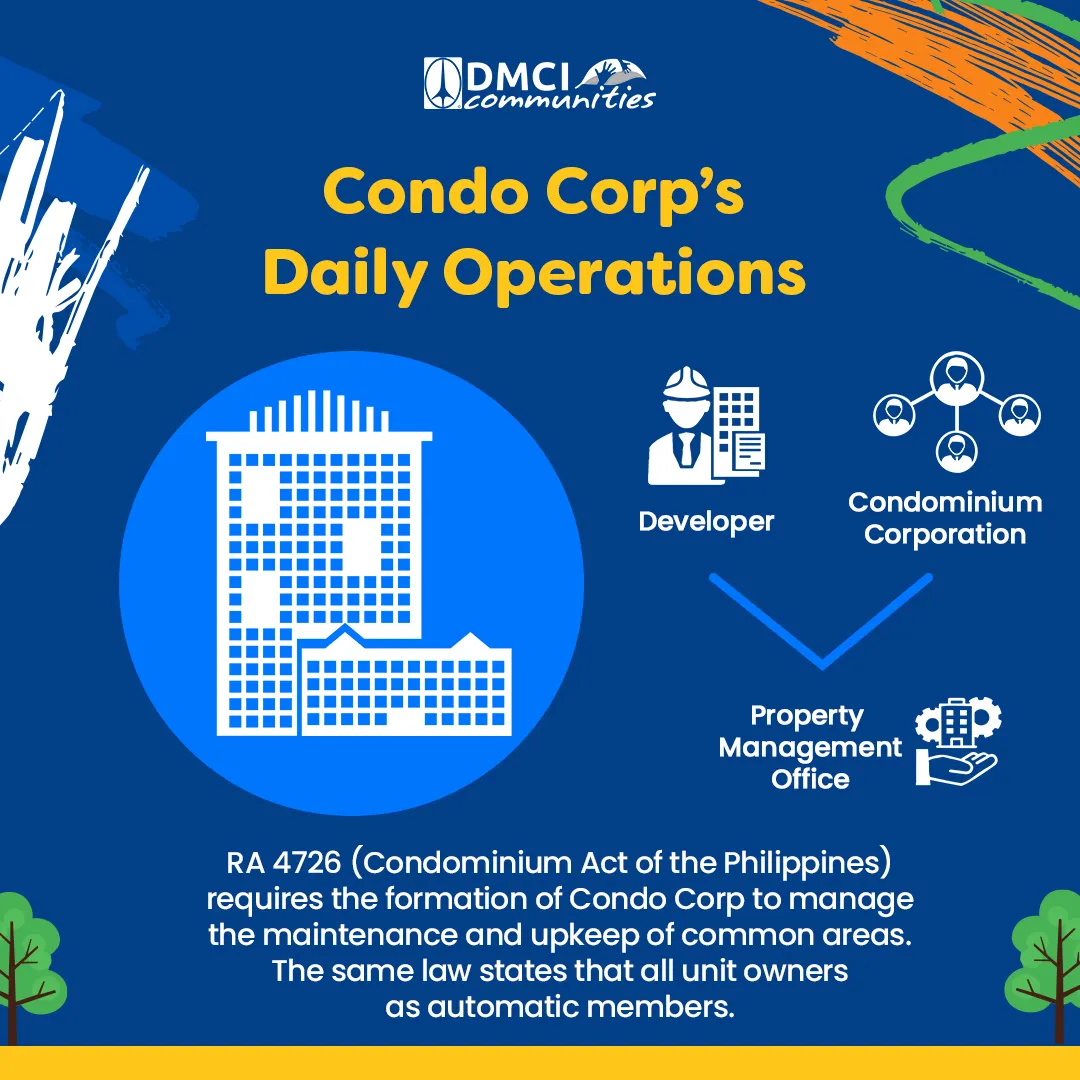 DMCI communities

Condo Corp's Daily Operations

Developer

Condominium Corporation

Property Management Office

RA 4726 (Condominium Act of the Philippines) requires the formation of Condo Corp to manage the maintenance and upkeep of common areas. The same law states that all unit owners as automatic members.